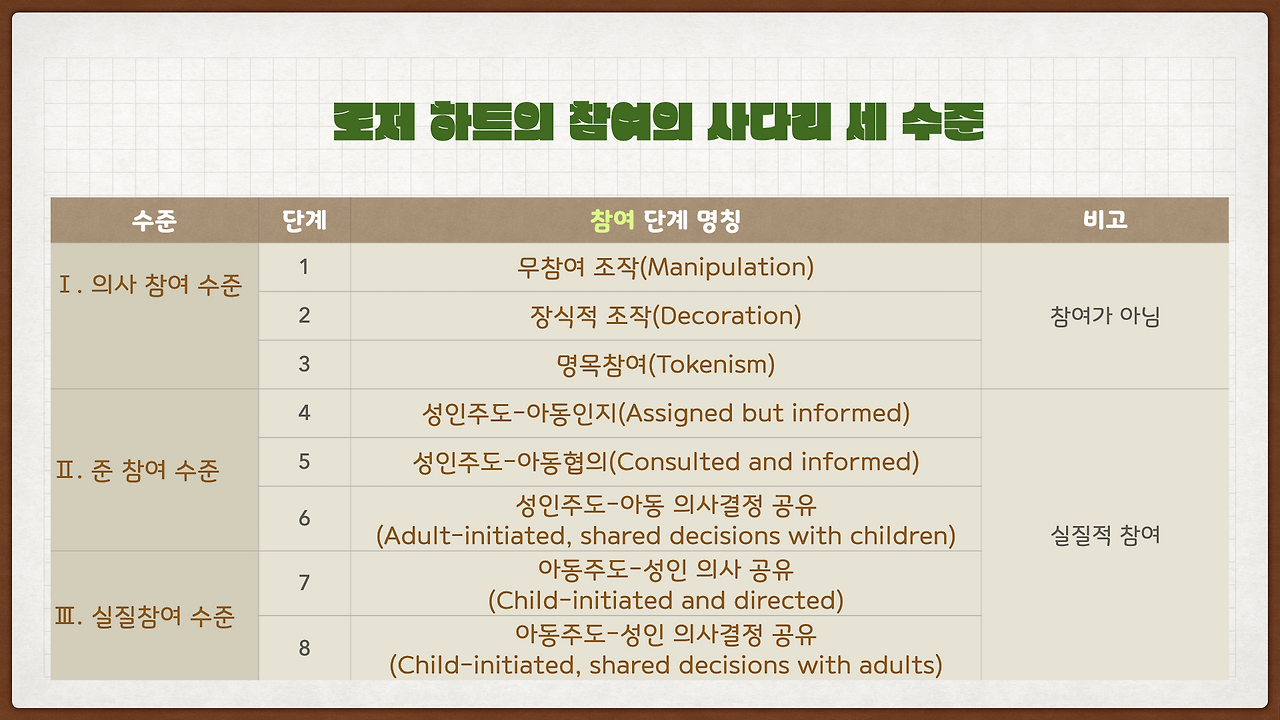 로저 하트의 참여의 사다리 세 수준

| 수준 | 단계 | 참여 단계 명칭 | 비고 |
|---|---|---|---|
| Ⅰ. 의사 참여 수준 | 1 | 무참여 조작(Manipulation) | 참여가 아님 |
| | 2 | 장식적 조작(Decoration) | |
| | 3 | 명목참여(Tokenism) | |
| Ⅱ. 준 참여 수준 | 4 | 성인주도-아동인지(Assigned but informed) | 실질적 참여 |
| | 5 | 성인주도-아동협의(Consulted and informed) | |
| | 6 | 성인주도-아동 의사결정 공유 (Adult-initiated, shared decisions with children) | |
| Ⅲ. 실질참여 수준 | 7 | 아동주도-성인 의사 공유 (Child-initiated and directed) | |
| | 8 | 아동주도-성인 의사결정 공유 (Child-initiated, shared decisions with adults) | |